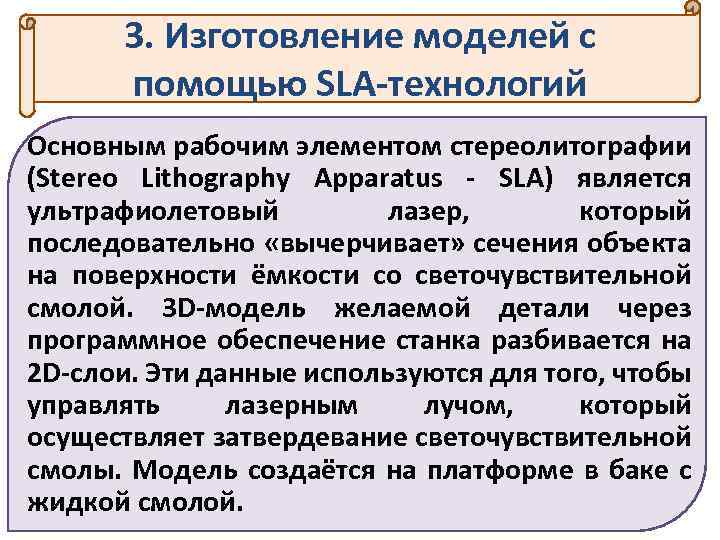 3. Изготовление моделей с помощью SLA-технологий

Основным рабочим элементом стереолитографии (Stereo Lithography Apparatus - SLA) является ультрафиолетовый лазер, который последовательно «вычерчивает» сечения объекта на поверхности ёмкости со светочувствительной смолой. 3D-модель желаемой детали через программное обеспечение станка разбивается на 2D-слои. Эти данные используются для того, чтобы управлять лазерным лучом, который осуществляет затвердевание светочувствительной смолы. Модель создаётся на платформе в баке с жидкой смолой.